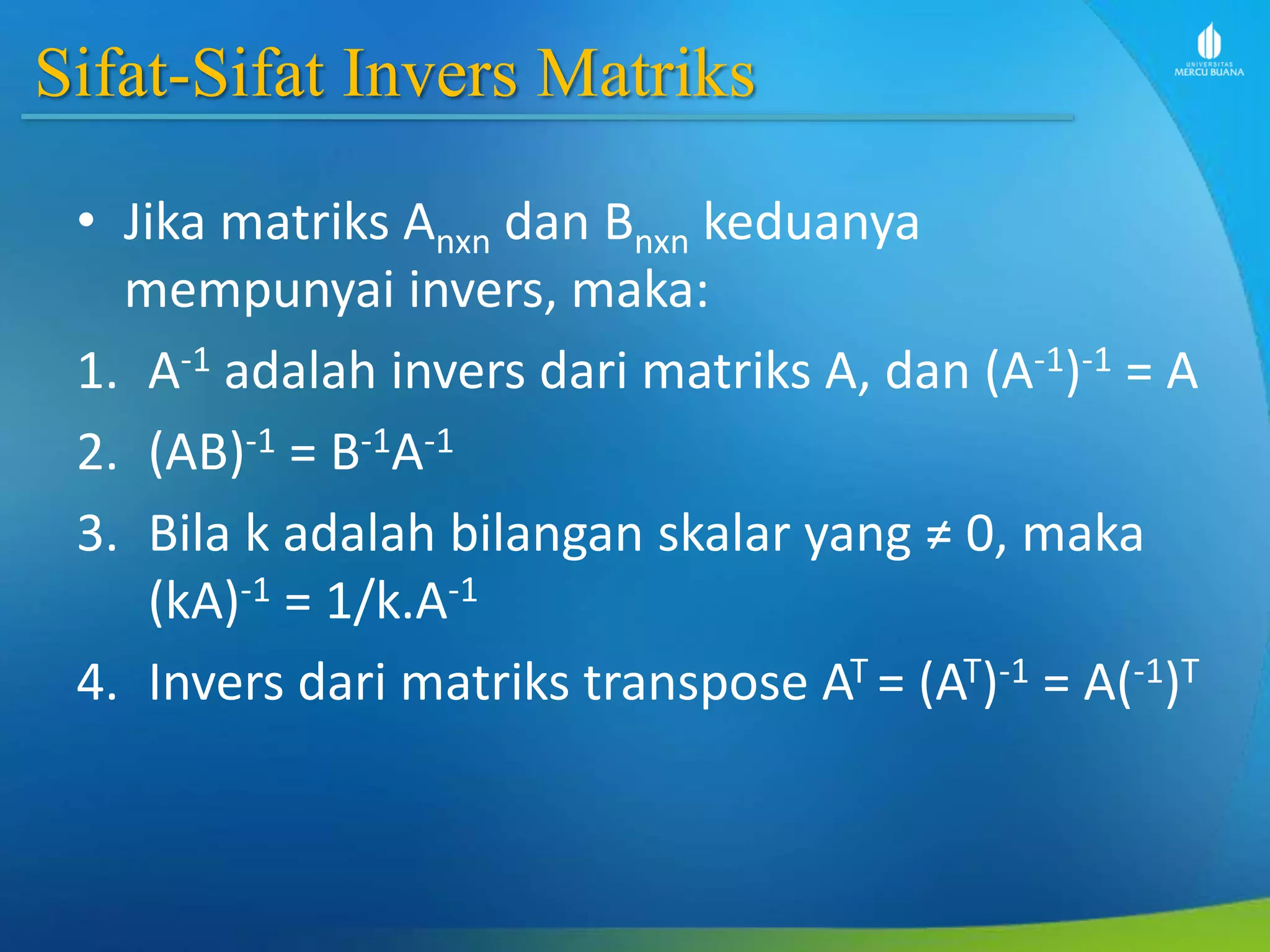 Sifat-Sifat Invers Matriks

UNIVERSITAS MERCU BUANA

• Jika matriks $A_{nxn}$ dan $B_{nxn}$ keduanya mempunyai invers, maka:

1. $A^{-1}$ adalah invers dari matriks A, dan $(A^{-1})^{-1} = A$
2. $(AB)^{-1} = B^{-1}A^{-1}$
3. Bila k adalah bilangan skalar yang ≠ 0, maka $(kA)^{-1} = 1/k.A^{-1}$
4. Invers dari matriks transpose $A^T = (A^T)^{-1} = A(^{-1})^T$